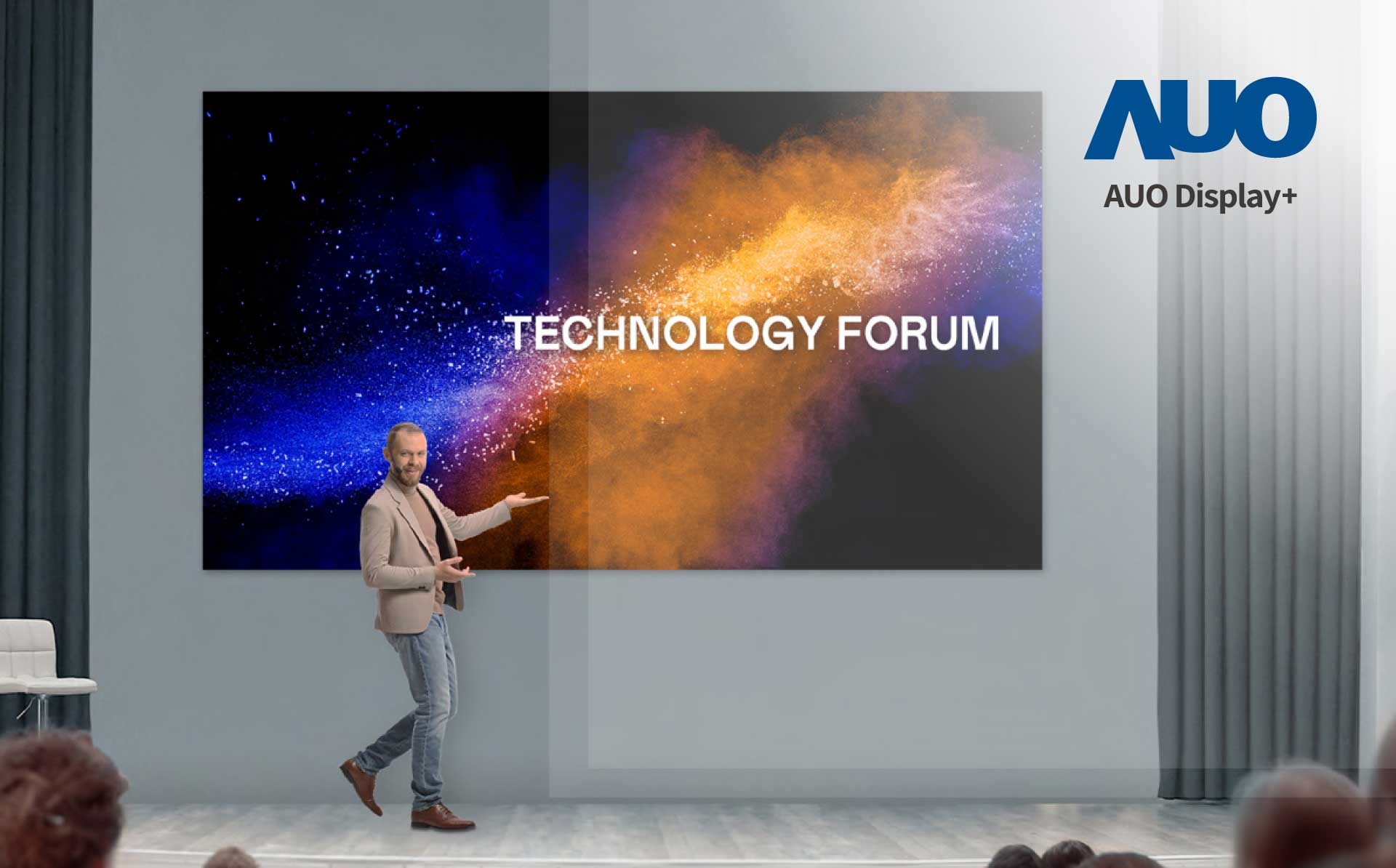 AUO
AUO Display+

TECHNOLOGY FORUM